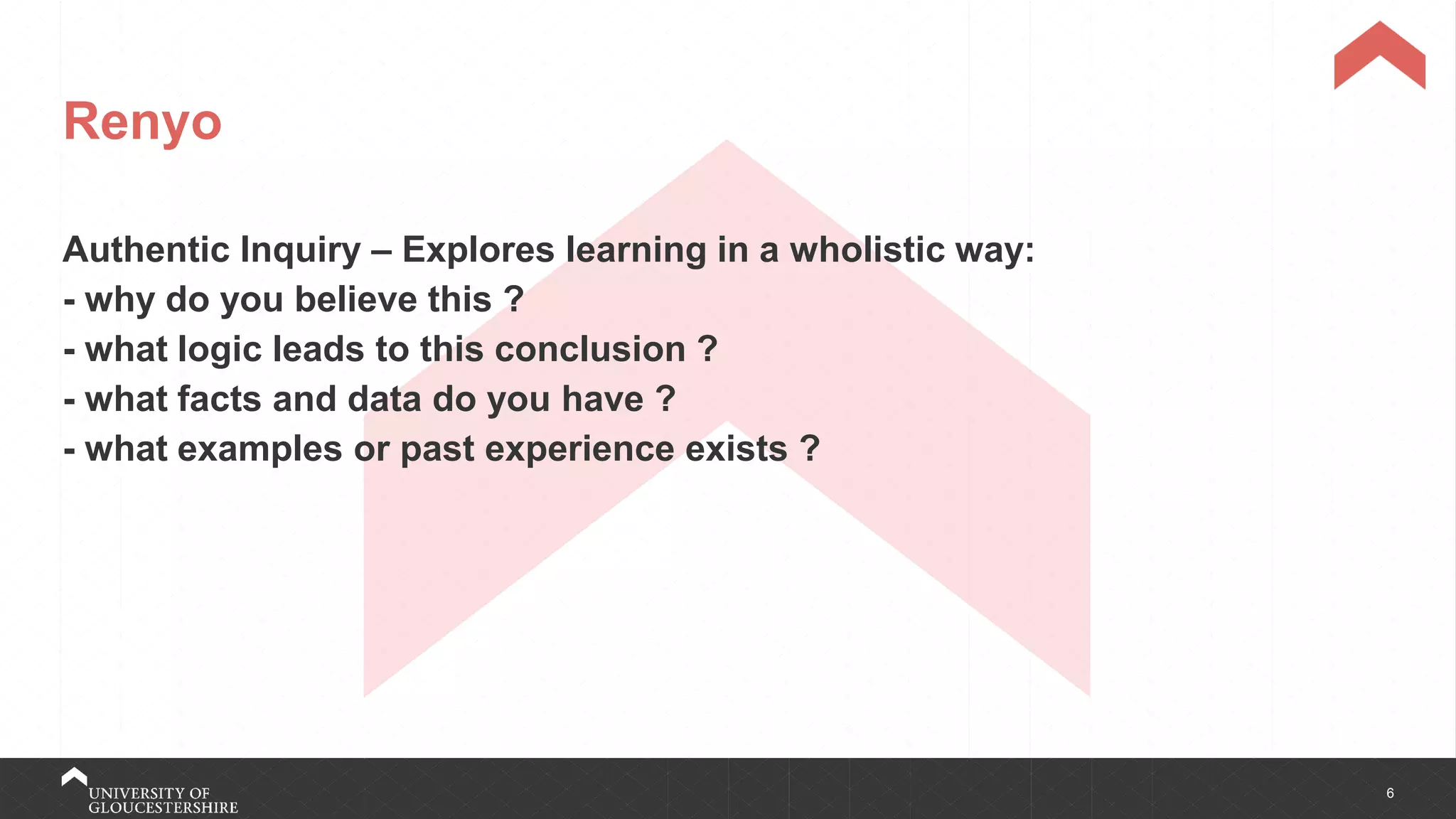 Renyo

Authentic Inquiry – Explores learning in a wholistic way:
- why do you believe this ?
- what logic leads to this conclusion ?
- what facts and data do you have ?
- what examples or past experience exists ?

UNIVERSITY OF GLOUCESTERSHIRE

6